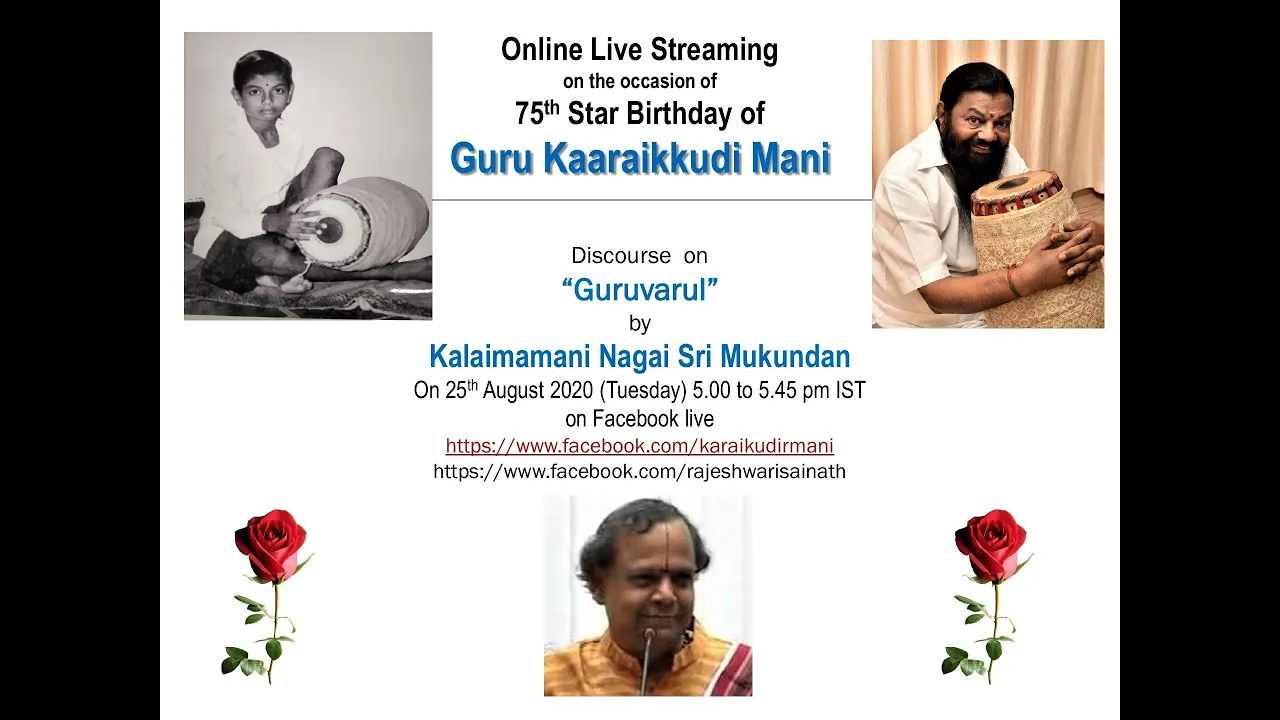 Online Live Streaming
on the occasion of
75$^{th}$ Star Birthday of
Guru Kaaraikkudi Mani

Discourse on
“Guruvarul”
by
Kalaimamani Nagai Sri Mukundan
On 25$^{th}$ August 2020 (Tuesday) 5.00 to 5.45 pm IST
on Facebook live
https://www.facebook.com/karaikudirmani
https://www.facebook.com/rajeshwarisainath